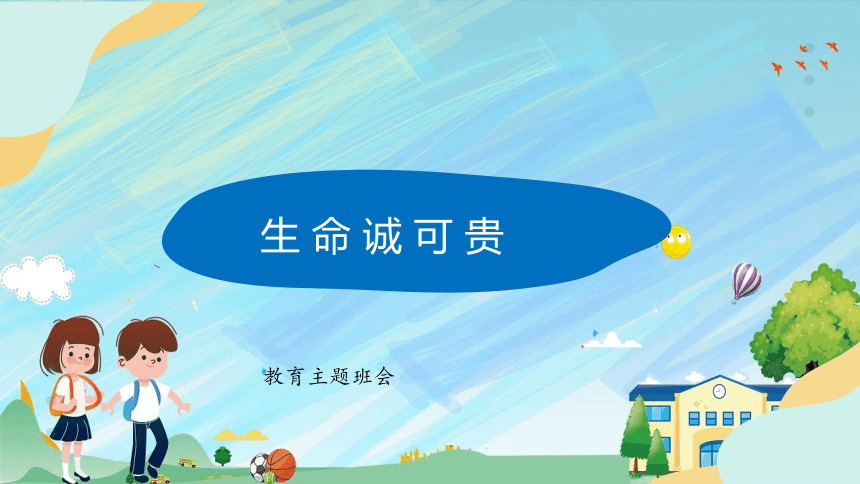 生命诚可贵

教育主题班会